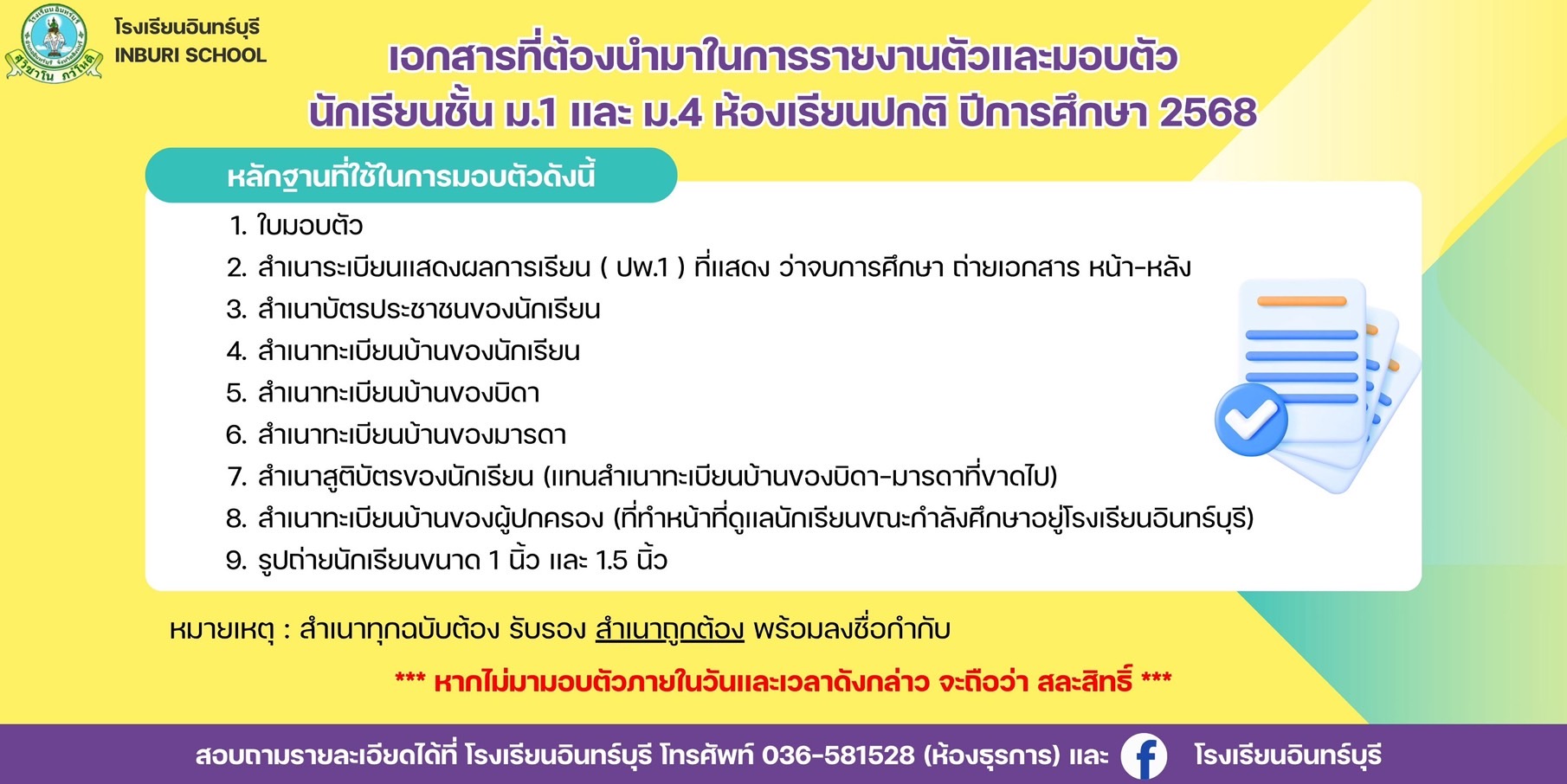 โรงเรียนอินทร์บุรี
INBURI SCHOOL

เอกสารที่ต้องนำมาในการรายงานตัวและมอบตัว
นักเรียนชั้น ม.1 และ ม.4 ห้องเรียนปกติ ปีการศึกษา 2568

หลักฐานที่ใช้ในการมอบตัวดังนี้
1. ใบมอบตัว
2. สำเนาระเบียนแสดงผลการเรียน ( ปพ.1 ) ที่แสดง ว่าจบการศึกษา ถ่ายเอกสาร หน้า-หลัง
3. สำเนาบัตรประชาชนของนักเรียน
4. สำเนาทะเบียนบ้านของนักเรียน
5. สำเนาทะเบียนบ้านของบิดา
6. สำเนาทะเบียนบ้านของมารดา
7. สำเนาสูติบัตรของนักเรียน (แทนสำเนาทะเบียนบ้านของบิดา-มารดาที่ขาดไป)
8. สำเนาทะเบียนบ้านของผู้ปกครอง (ที่ทำหน้าที่ดูแลนักเรียนขณะกำลังศึกษาอยู่โรงเรียนอินทร์บุรี)
9. รูปถ่ายนักเรียนขนาด 1 นิ้ว และ 1.5 นิ้ว

หมายเหตุ : สำเนาทุกฉบับต้อง รับรอง สำเนาถูกต้อง พร้อมลงชื่อกำกับ

*** หากไม่มามอบตัวภายในวันและเวลาดังกล่าว จะถือว่า สละสิทธิ์ ***

สอบถามรายละเอียดได้ที่ โรงเรียนอินทร์บุรี โทรศัพท์ 036-581528 (ห้องธุรการ) และ โรงเรียนอินทร์บุรี